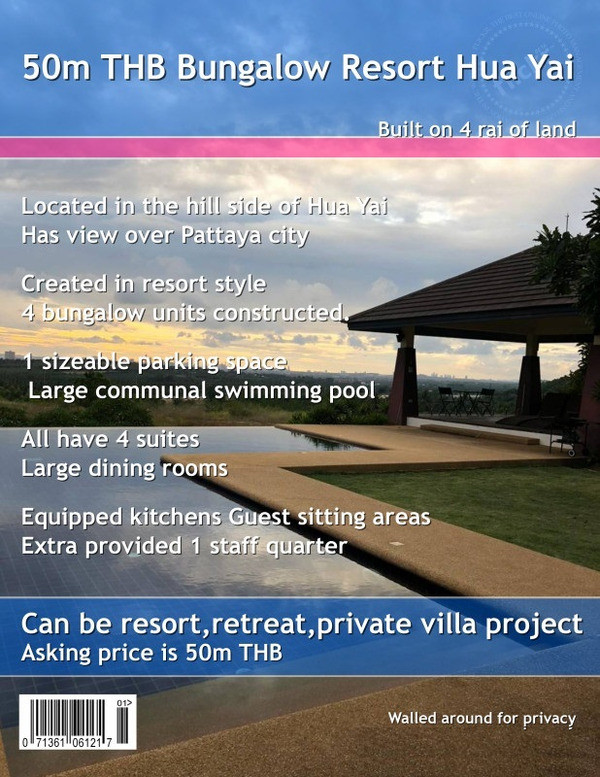 50m THB Bungalow Resort Hua Yai

Built on 4 rai of land

Located in the hill side of Hua Yai
Has view over Pattaya city

Created in resort style
4 bungalow units constructed.

1 sizeable parking space
Large communal swimming pool

All have 4 suites
Large dining rooms

Equipped kitchens Guest sitting areas
Extra provided 1 staff quarter

Can be resort,retreat,private villa project
Asking price is 50m THB

01>
0 71361 06121 7

Walled around for privacy